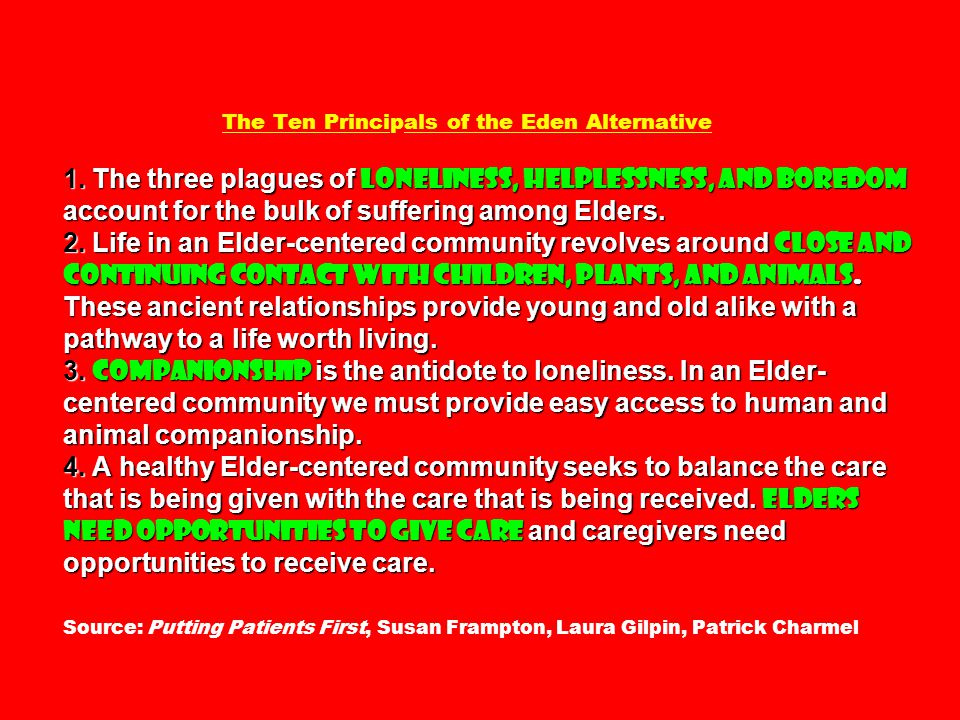 The Ten Principals of the Eden Alternative

1. The three plagues of LONELINESS, HELPLESSNESS, AND BOREDOM account for the bulk of suffering among Elders.
2. Life in an Elder-centered community revolves around CLOSE AND CONTINUING CONTACT WITH CHILDREN, PLANTS, AND ANIMALS. These ancient relationships provide young and old alike with a pathway to a life worth living.
3. COMPANIONSHIP is the antidote to loneliness. In an Elder-centered community we must provide easy access to human and animal companionship.
4. A healthy Elder-centered community seeks to balance the care that is being given with the care that is being received. ELDERS NEED OPPORTUNITIES TO GIVE CARE and caregivers need opportunities to receive care.

Source: Putting Patients First, Susan Frampton, Laura Gilpin, Patrick Charmel